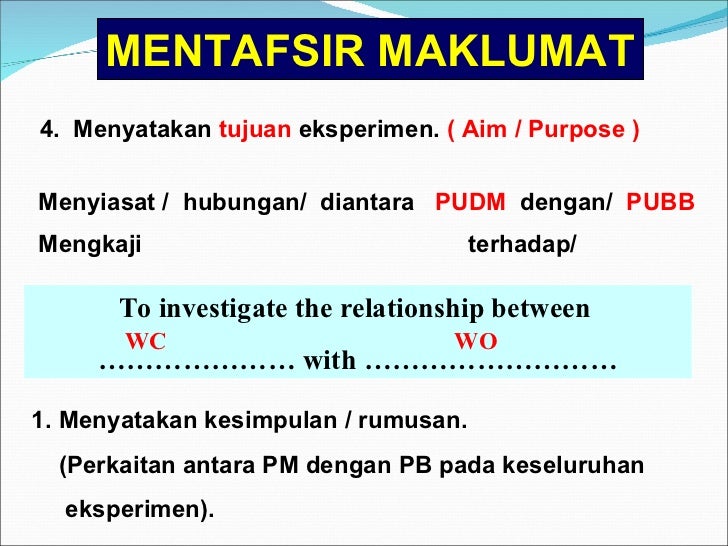 MENTAFSIR MAKLUMAT

4. Menyatakan tujuan eksperimen. ( Aim / Purpose )

Menyiasat / hubungan/ diantara PUDM dengan/ PUBB
Mengkaji terhadap/

To investigate the relationship between
WC WO
………………… with ………………………

1. Menyatakan kesimpulan / rumusan.
(Perkaitan antara PM dengan PB pada keseluruhan eksperimen).